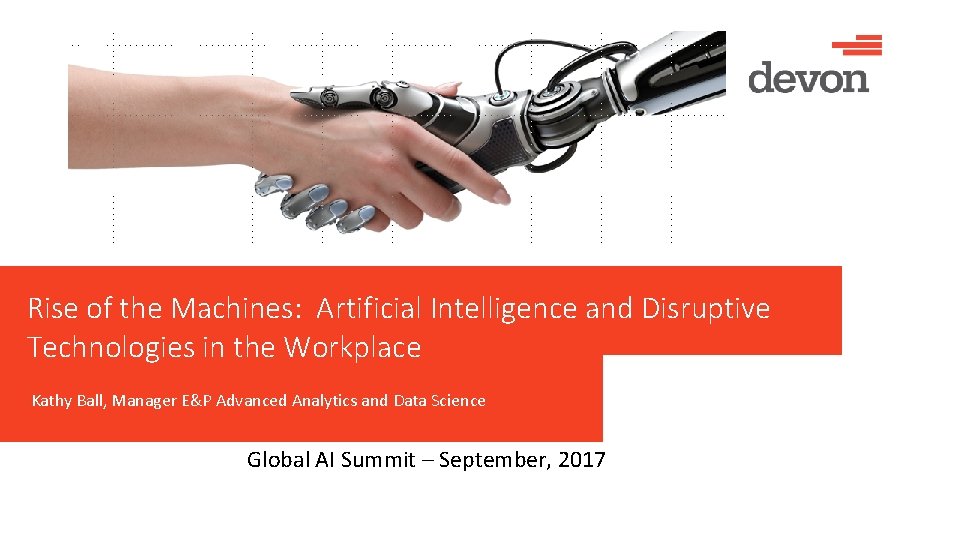 devon

Rise of the Machines: Artificial Intelligence and Disruptive Technologies in the Workplace

Kathy Ball, Manager E&P Advanced Analytics and Data Science

Global AI Summit – September, 2017